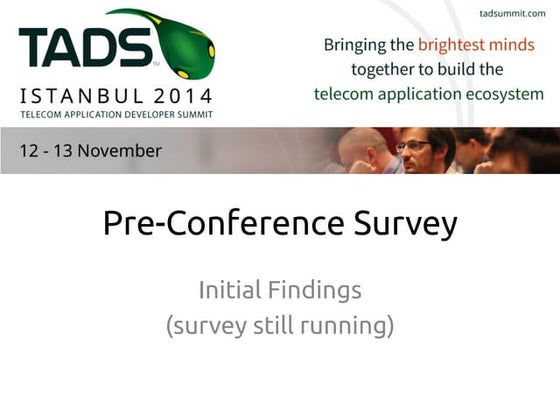 TADS™
ISTANBUL 2014
TELECOM APPLICATION DEVELOPER SUMMIT

tadsummit.com

Bringing the brightest minds together to build the telecom application ecosystem

12 - 13 November

Pre-Conference Survey

Initial Findings
(survey still running)